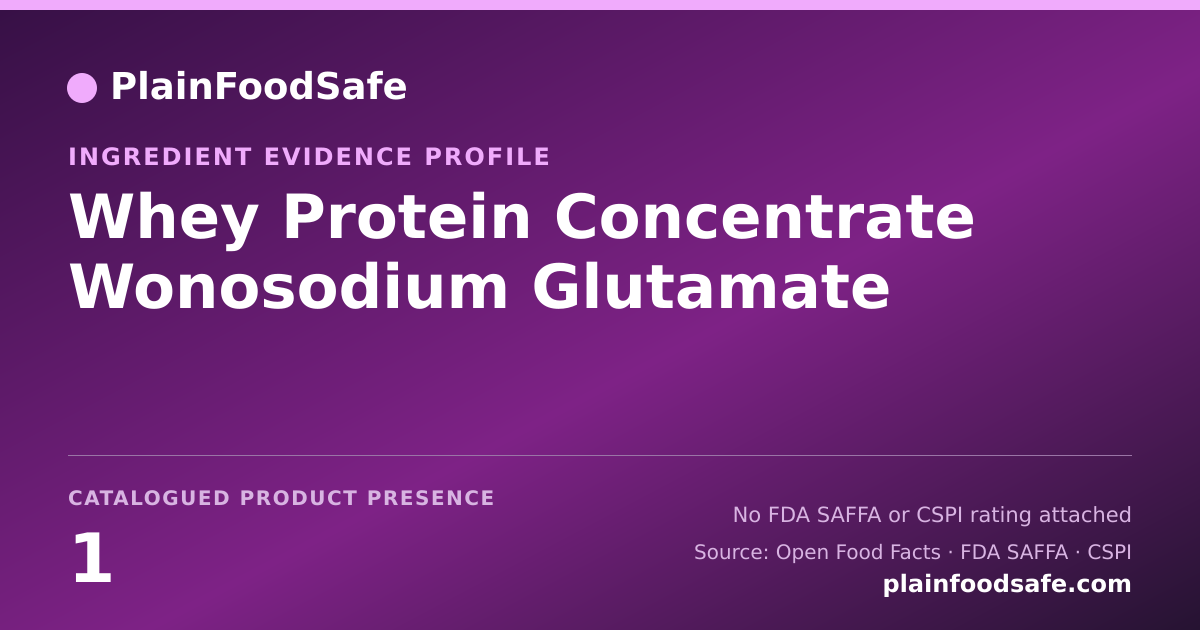 PlainFoodSafe

INGREDIENT EVIDENCE PROFILE

Whey Protein Concentrate Wonosodium Glutamate

CATALOGUED PRODUCT PRESENCE

1

No FDA SAFFA or CSPI rating attached

Source: Open Food Facts · FDA SAFFA · CSPI

plainfoodsafe.com